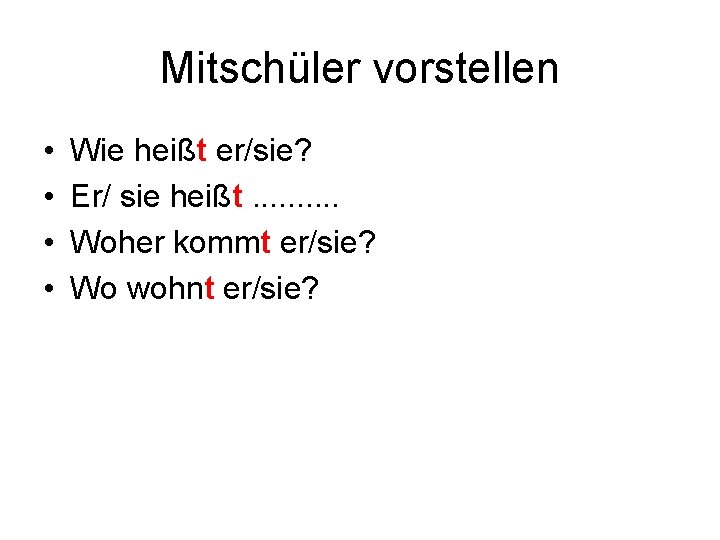 Mitschüler vorstellen

• Wie heißt er/sie?
• Er/ sie heißt ..........
• Woher kommt er/sie?
• Wo wohnt er/sie?